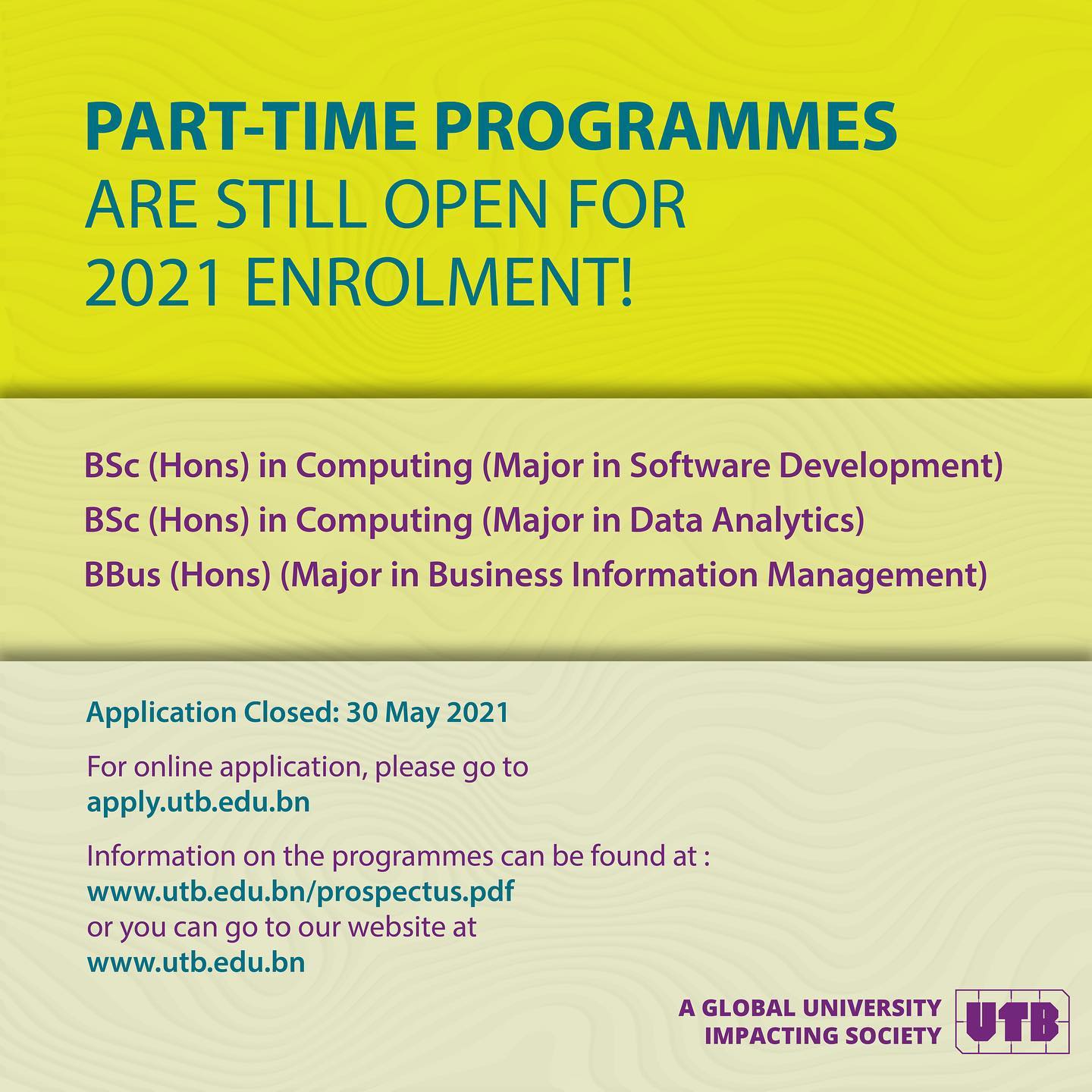 PART-TIME PROGRAMMES
ARE STILL OPEN FOR
2021 ENROLMENT!

BSc (Hons) in Computing (Major in Software Development)
BSc (Hons) in Computing (Major in Data Analytics)
BBus (Hons) (Major in Business Information Management)

Application Closed: 30 May 2021

For online application, please go to
apply.utb.edu.bn

Information on the programmes can be found at :
www.utb.edu.bn/prospectus.pdf
or you can go to our website at
www.utb.edu.bn

A GLOBAL UNIVERSITY
IMPACTING SOCIETY

UTB